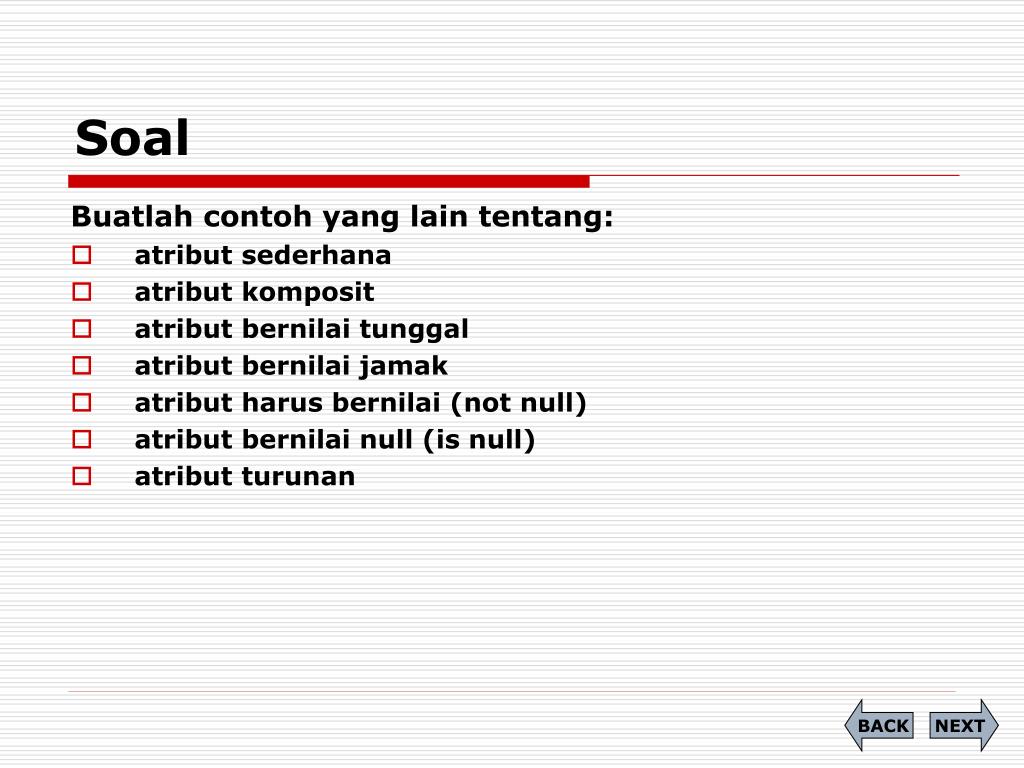 Soal

Buatlah contoh yang lain tentang:

- atribut sederhana
- atribut komposit
- atribut bernilai tunggal
- atribut bernilai jamak
- atribut harus bernilai (not null)
- atribut bernilai null (is null)
- atribut turunan

BACK NEXT